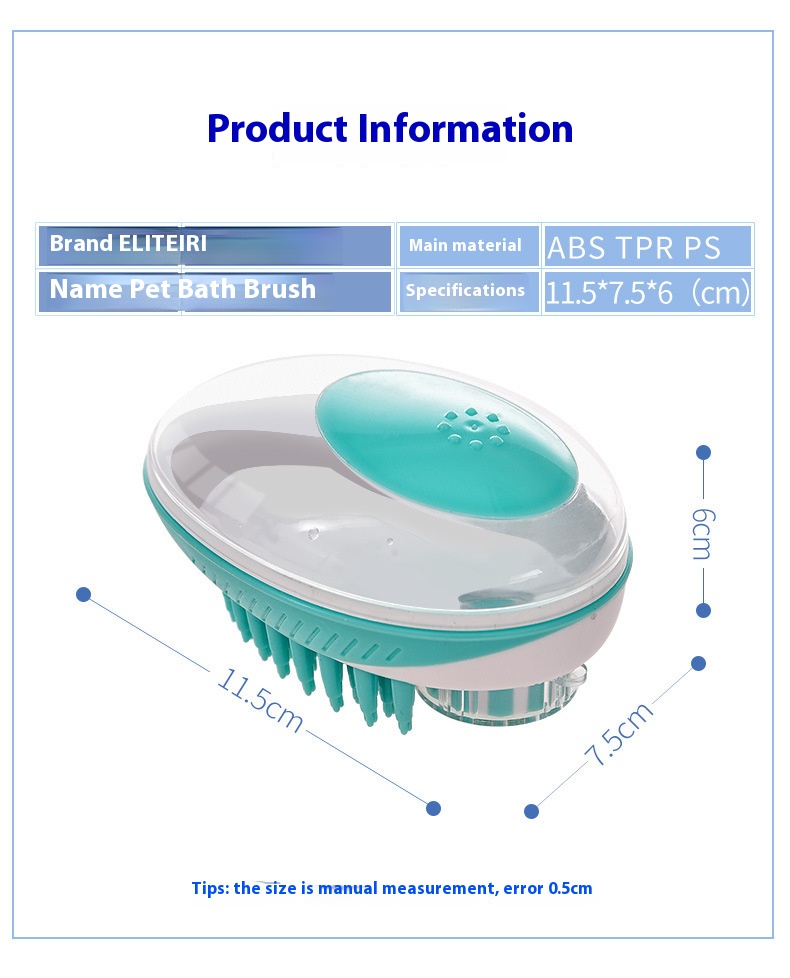 Product Information

| Brand ELITEIRI | Main material | ABS TPR PS |
|---|---|---|
| Name Pet Bath Brush | Specifications | 11.5*7.5*6（cm) |

6cm

11.5cm

7.5cm

Tips: the size is manual measurement, error 0.5cm